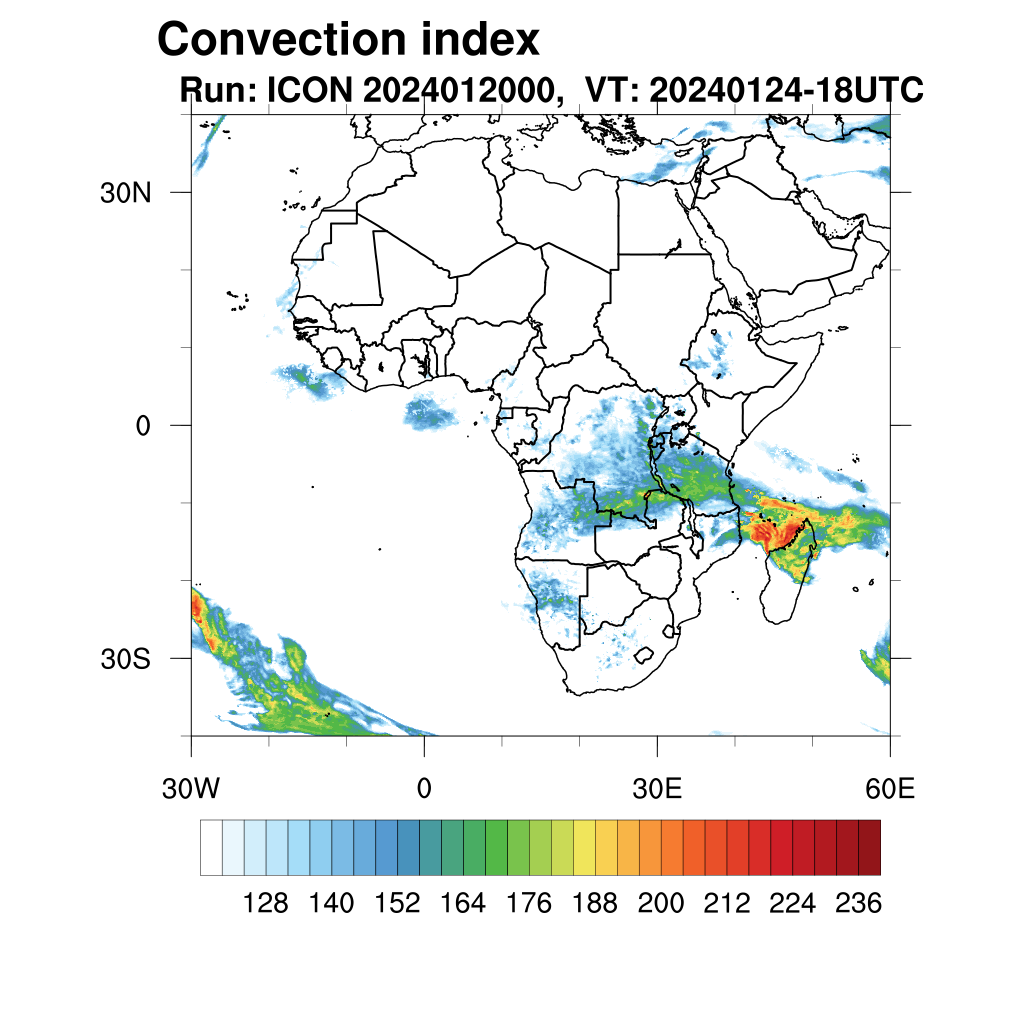 Convection index
Run: ICON 2024012000, VT: 20240124-18UTC

30N
0
30S

30W
0
30E
60E

128
140
152
164
176
188
200
212
224
236